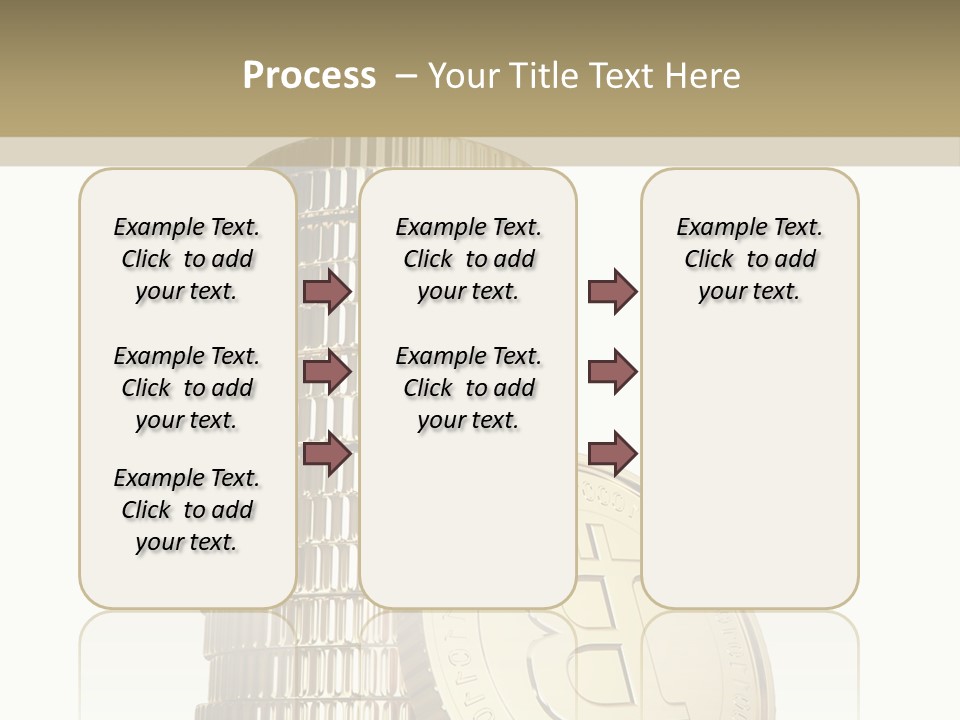 Process – Your Title Text Here

Example Text. Click to add your text.

Example Text. Click to add your text.

Example Text. Click to add your text.

Example Text. Click to add your text.

Example Text. Click to add your text.

Example Text. Click to add your text.